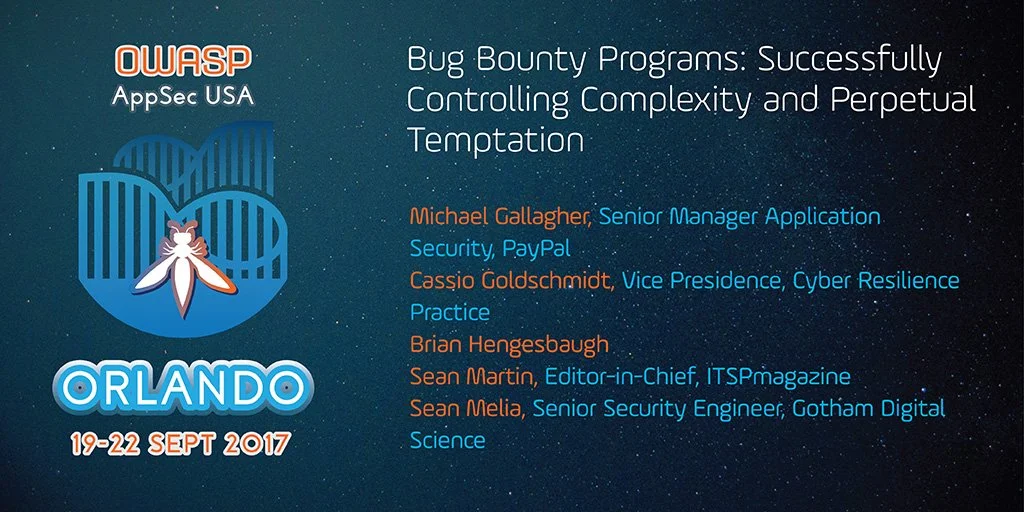 OWASP
AppSec USA

ORLANDO
19-22 SEPT 2017

Bug Bounty Programs: Successfully Controlling Complexity and Perpetual Temptation

Michael Gallagher, Senior Manager Application Security, PayPal
Cassio Goldschmidt, Vice Presidence, Cyber Resilience Practice
Brian Hengesbaugh
Sean Martin, Editor-in-Chief, ITSPmagazine
Sean Melia, Senior Security Engineer, Gotham Digital Science